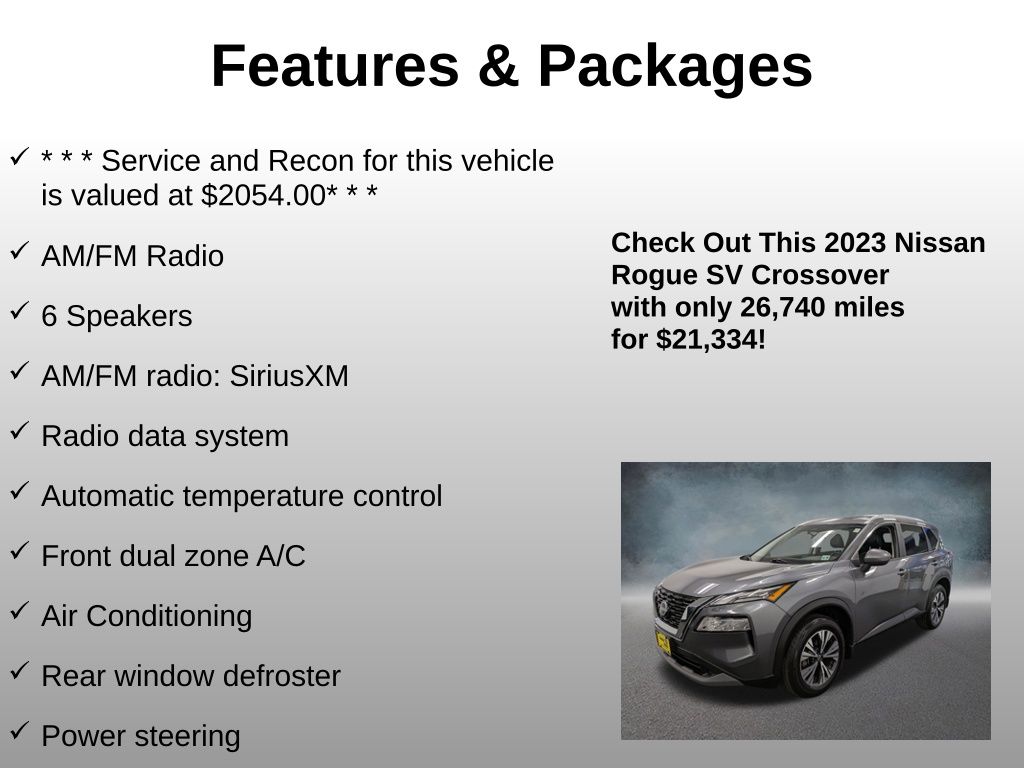 Features & Packages

✓ * * * Service and Recon for this vehicle is valued at $2054.00* * *

✓ AM/FM Radio

✓ 6 Speakers

✓ AM/FM radio: SiriusXM

✓ Radio data system

✓ Automatic temperature control

✓ Front dual zone A/C

✓ Air Conditioning

✓ Rear window defroster

✓ Power steering

Check Out This 2023 Nissan Rogue SV Crossover with only 26,740 miles for $21,334!